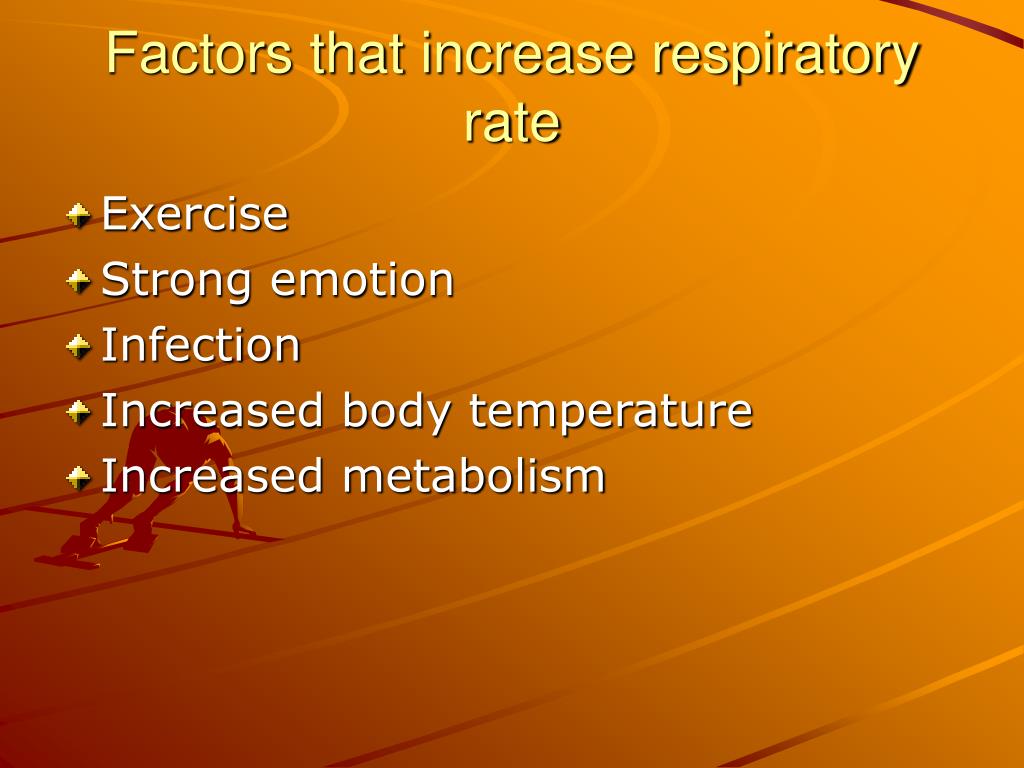 Factors that increase respiratory rate

Exercise
Strong emotion
Infection
Increased body temperature
Increased metabolism